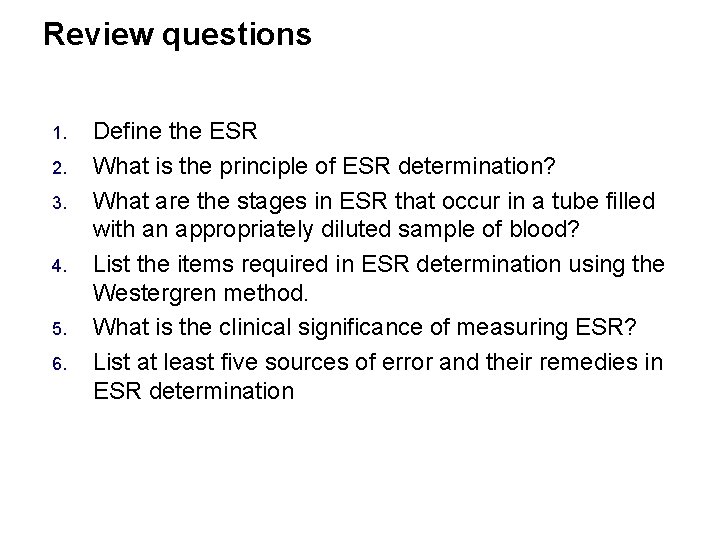 Review questions

1. Define the ESR
2. What is the principle of ESR determination?
3. What are the stages in ESR that occur in a tube filled with an appropriately diluted sample of blood?
4. List the items required in ESR determination using the Westergren method.
5. What is the clinical significance of measuring ESR?
6. List at least five sources of error and their remedies in ESR determination